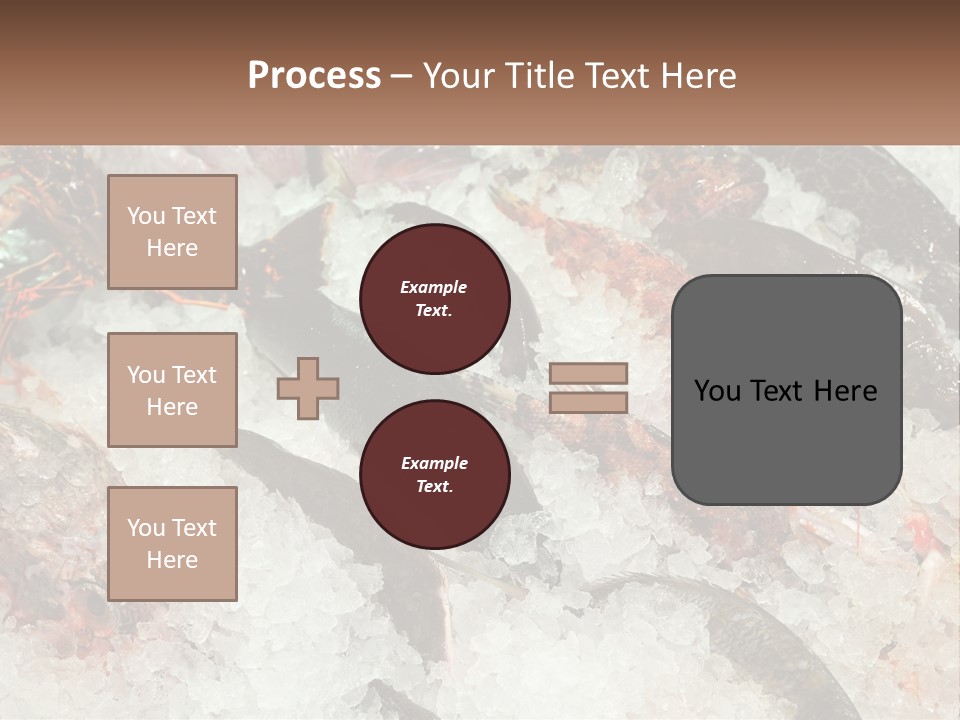 Process – Your Title Text Here

You Text Here

You Text Here

You Text Here

Example Text.

Example Text.

You Text Here